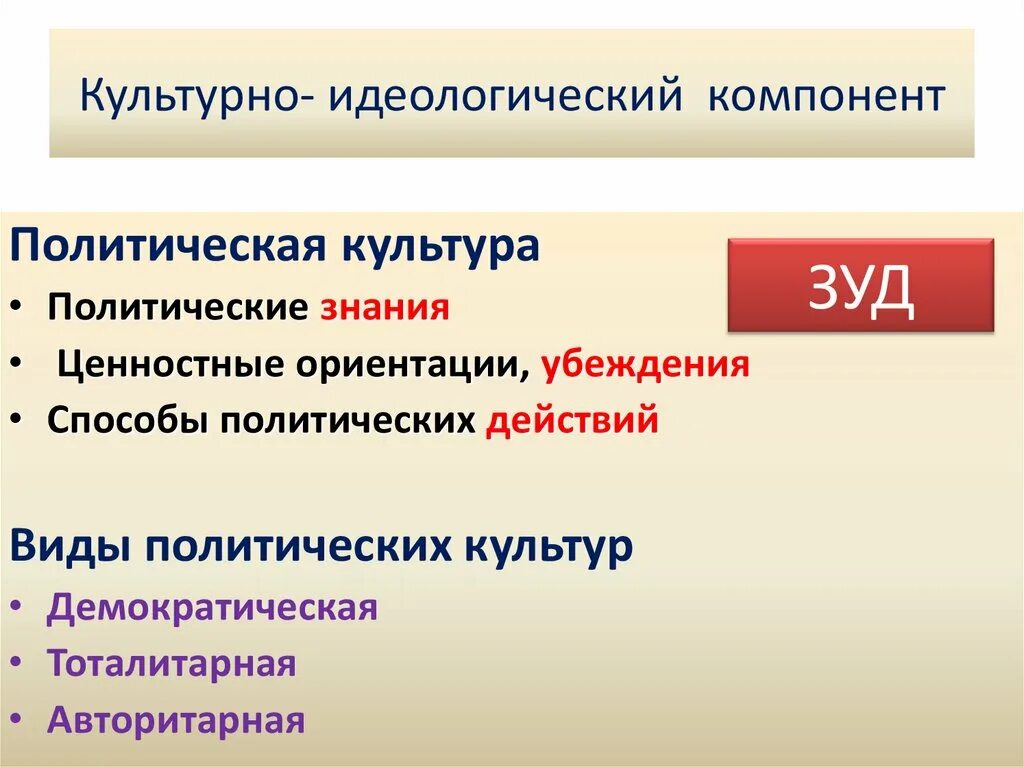 Культурно- идеологический компонент

Политическая культура

ЗУД

• Политические знания
• Ценностные ориентации, убеждения
• Способы политических действий

Виды политических культур
• Демократическая
• Тоталитарная
• Авторитарная